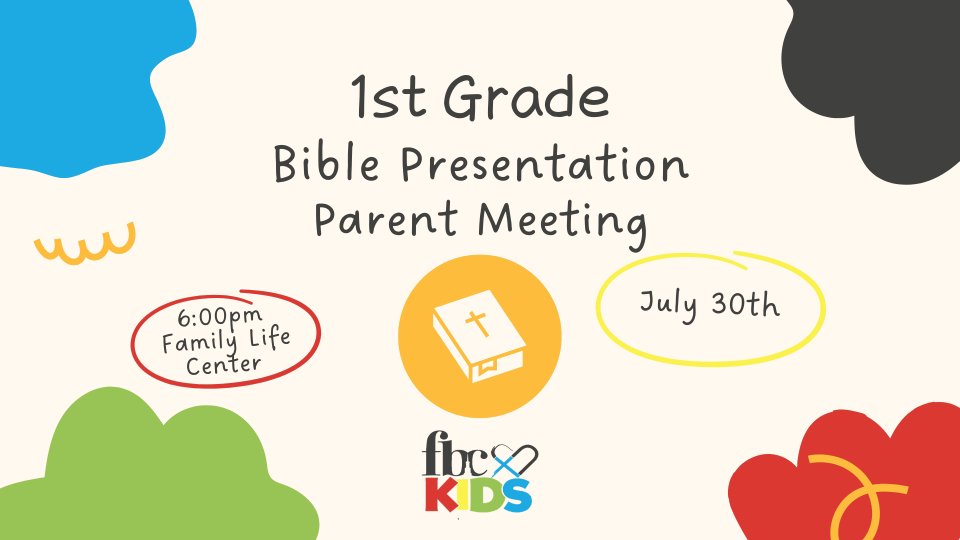 1st Grade
Bible Presentation
Parent Meeting

6:00pm
Family Life
Center

July 30th

fbc
KIDS